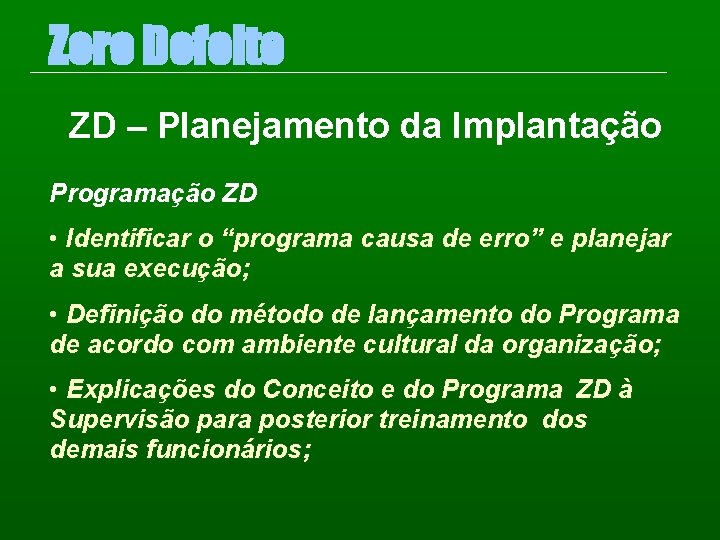 Zero Defeito

ZD – Planejamento da Implantação

Programação ZD

• Identificar o “programa causa de erro” e planejar a sua execução;

• Definição do método de lançamento do Programa de acordo com ambiente cultural da organização;

• Explicações do Conceito e do Programa ZD à Supervisão para posterior treinamento dos demais funcionários;